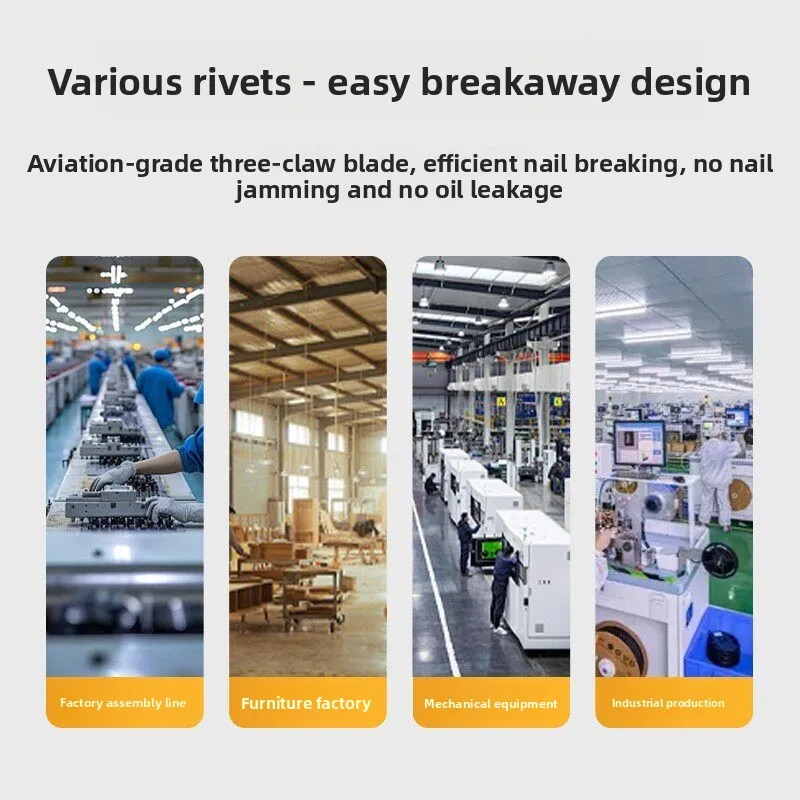 Various rivets - easy breakaway design

Aviation-grade three-claw blade, efficient nail breaking, no nail jamming and no oil leakage

Factory assembly line

Furniture factory

Mechanical equipment

Industrial production